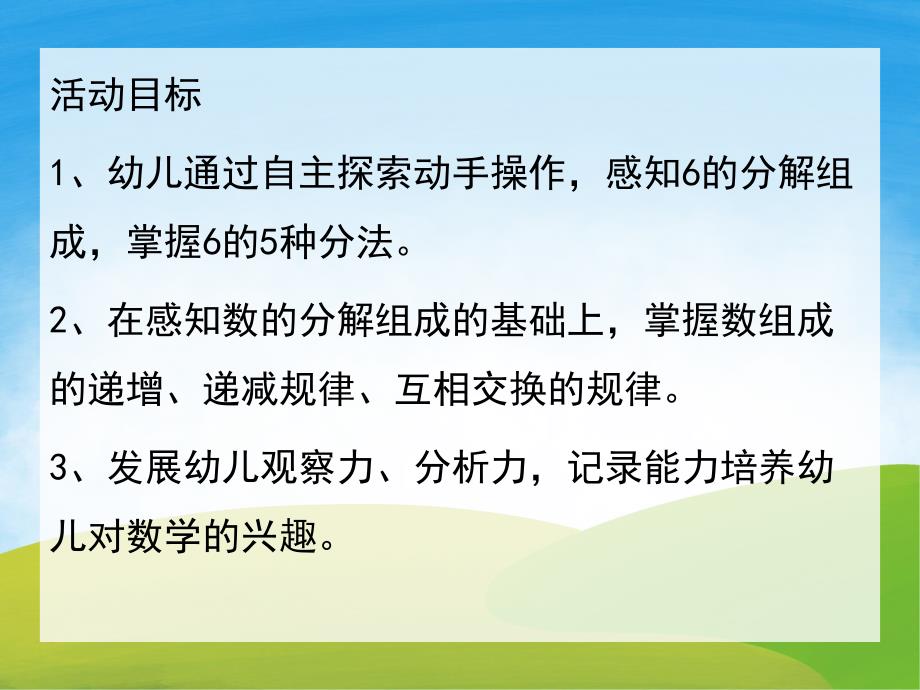 活动目标

1、幼儿通过自主探索动手操作，感知6的分解组成，掌握6的5种分法。

2、在感知数的分解组成的基础上，掌握数组成的递增、递减规律、互相交换的规律。

3、发展幼儿观察力、分析力，记录能力培养幼儿对数学的兴趣。